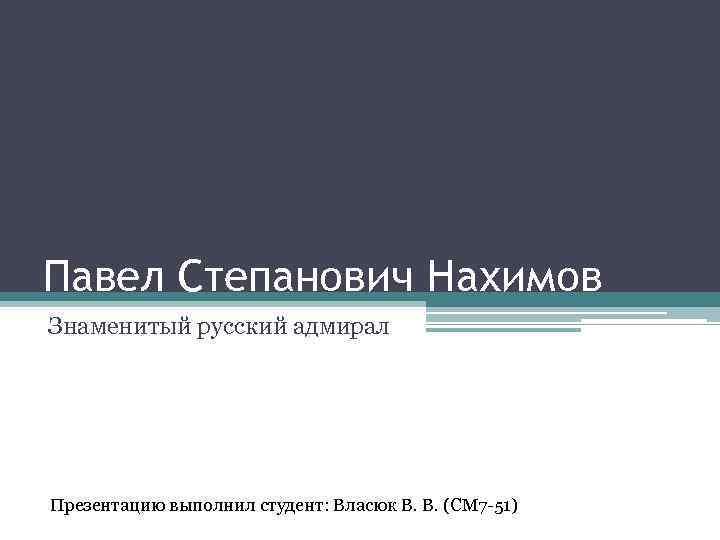 Павел Степанович Нахимов

Знаменитый русский адмирал

Презентацию выполнил студент: Власюк В. В. (СМ7-51)